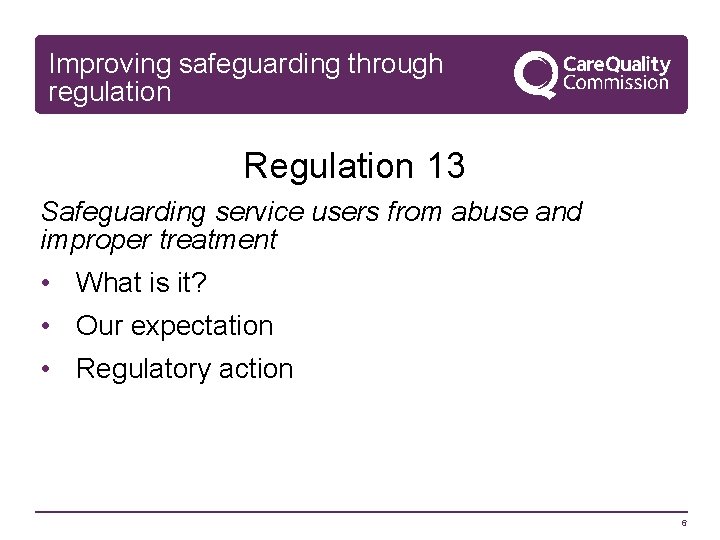 Improving safeguarding through regulation

CareQuality Commission

Regulation 13

Safeguarding service users from abuse and improper treatment

• What is it?
• Our expectation
• Regulatory action

6